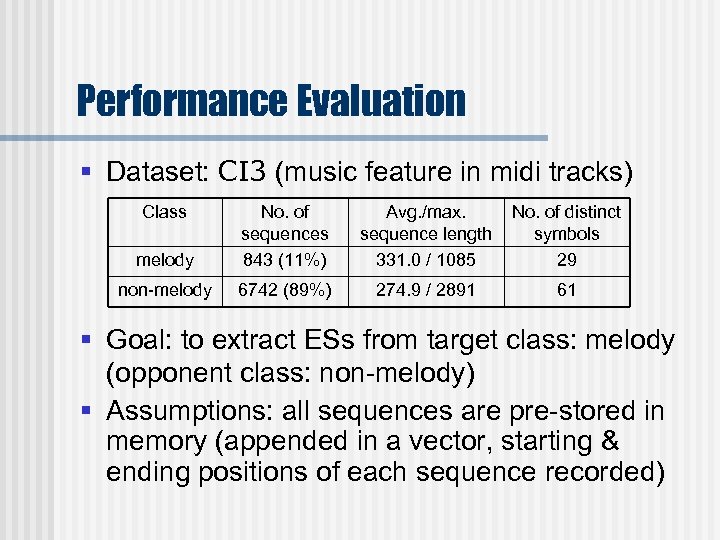 Performance Evaluation

▪ Dataset: CI3 (music feature in midi tracks)

| Class | No. of sequences | Avg./max. sequence length | No. of distinct symbols |
|---|---|---|---|
| melody | 843 (11%) | 331.0 / 1085 | 29 |
| non-melody | 6742 (89%) | 274.9 / 2891 | 61 |

▪ Goal: to extract ESs from target class: melody (opponent class: non-melody)

▪ Assumptions: all sequences are pre-stored in memory (appended in a vector, starting & ending positions of each sequence recorded)